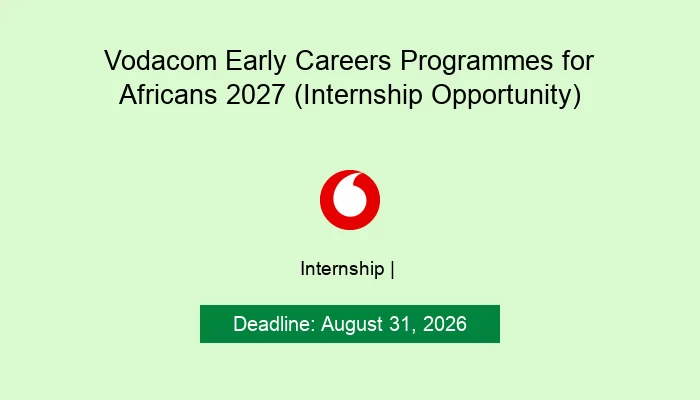 Vodacom Early Careers Programmes for Africans 2027 (Internship Opportunity)

Internship |

Deadline: August 31, 2026